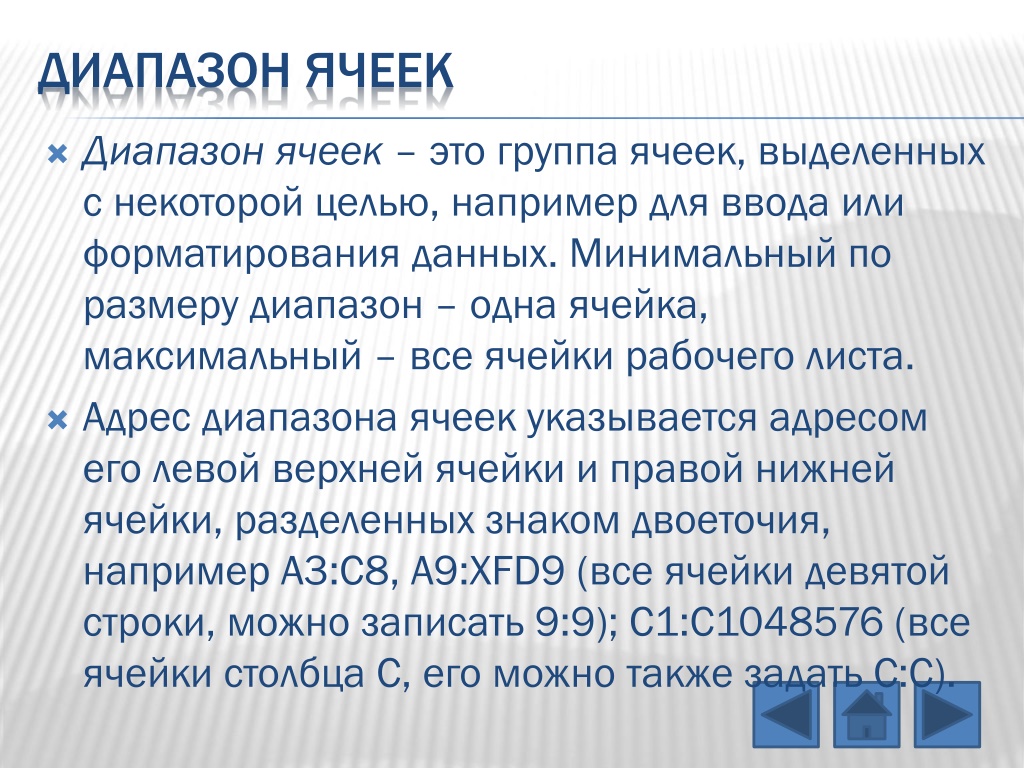 ДИАПАЗОН ЯЧЕЕК

Диапазон ячеек – это группа ячеек, выделенных с некоторой целью, например для ввода или форматирования данных. Минимальный по размеру диапазон – одна ячейка, максимальный – все ячейки рабочего листа.

Адрес диапазона ячеек указывается адресом его левой верхней ячейки и правой нижней ячейки, разделенных знаком двоеточия, например A3:C8, A9:XFD9 (все ячейки девятой строки, можно записать 9:9); C1:C1048576 (все ячейки столбца C, его можно также задать C:C).